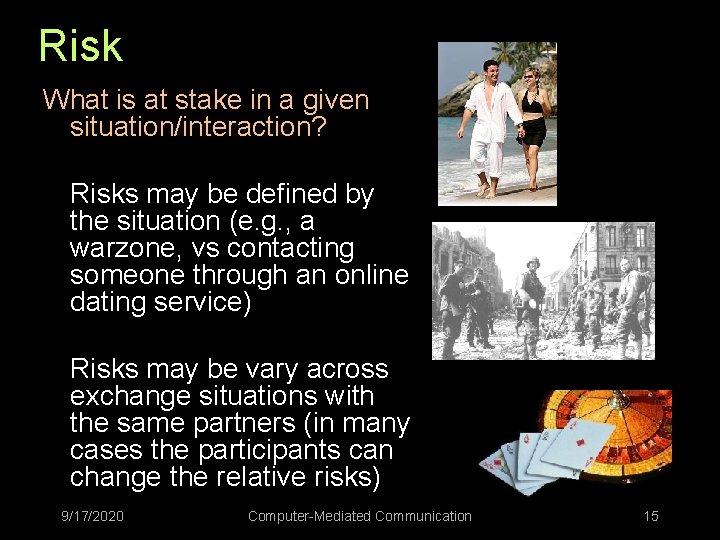 Risk

What is at stake in a given situation/interaction?

Risks may be defined by the situation (e.g., a warzone, vs contacting someone through an online dating service)

Risks may be vary across exchange situations with the same partners (in many cases the participants can change the relative risks)

9/17/2020

Computer-Mediated Communication

15